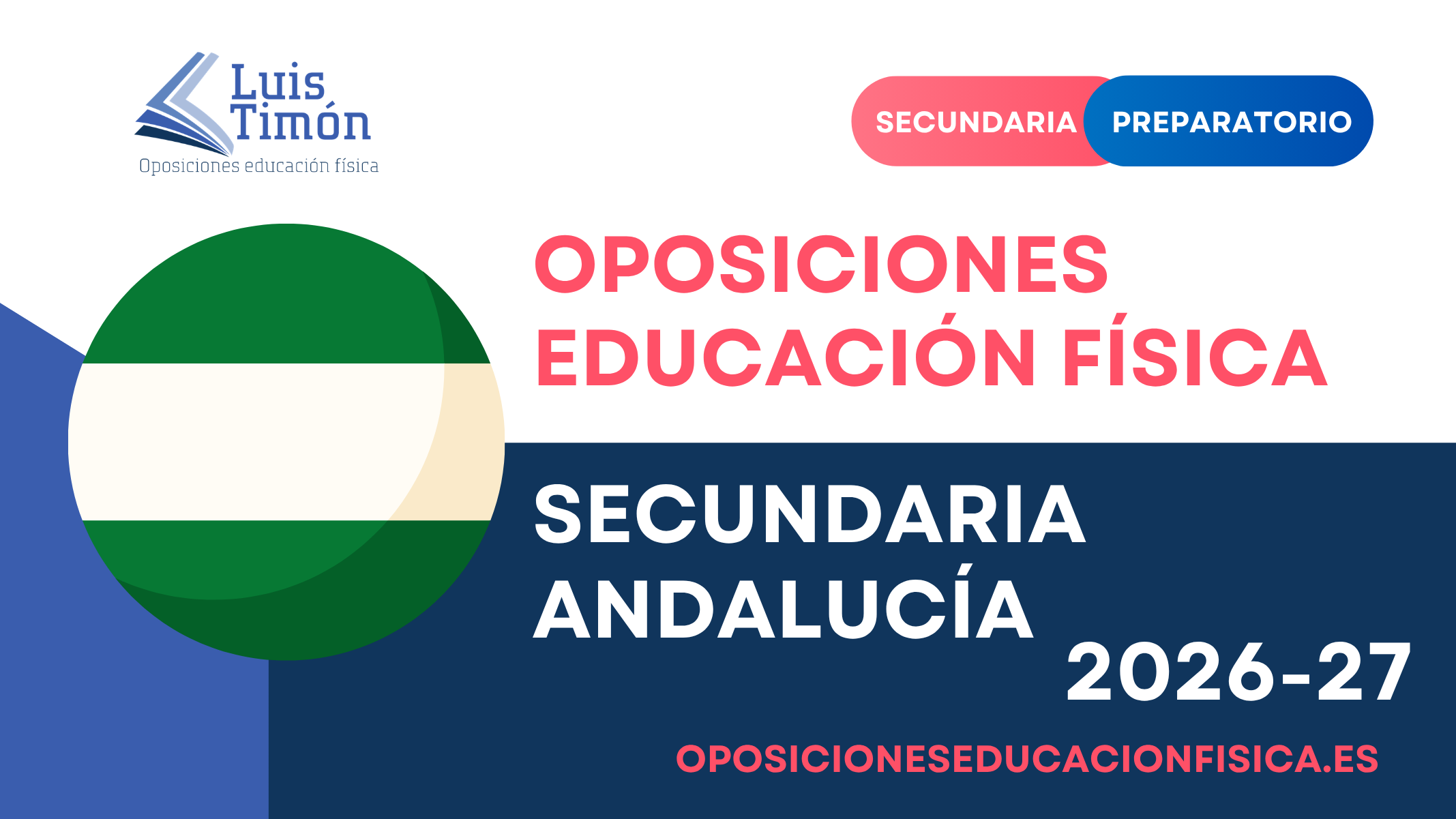 Luis Timón
Oposiciones educación física

SECUNDARIA PREPARATORIO

OPOSICIONES EDUCACIÓN FÍSICA

SECUNDARIA ANDALUCÍA

2026-27

OPOSICIONESEDUCACIONFISICA.ES